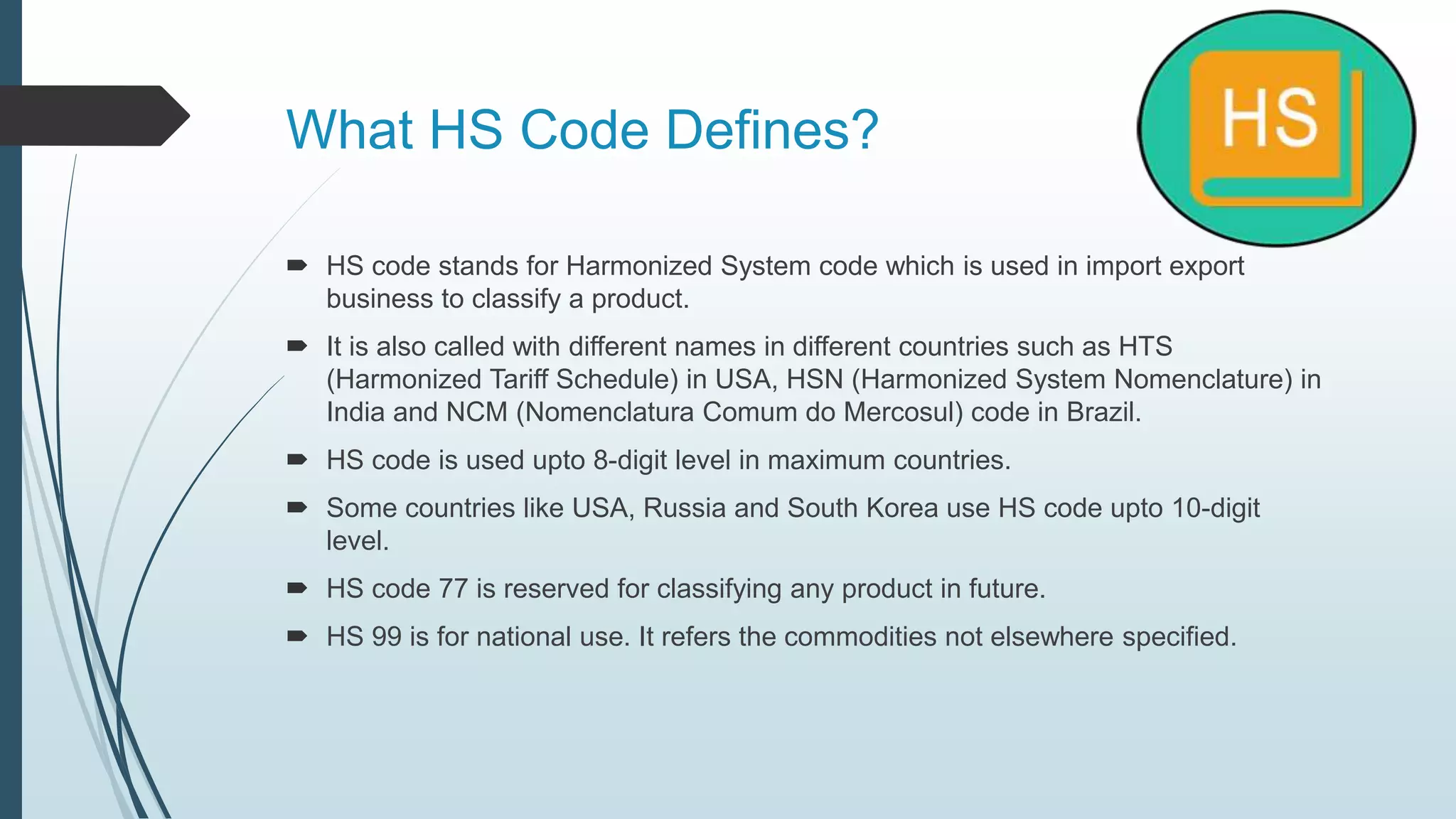 What HS Code Defines?

HS

➨ HS code stands for Harmonized System code which is used in import export business to classify a product.

➨ It is also called with different names in different countries such as HTS (Harmonized Tariff Schedule) in USA, HSN (Harmonized System Nomenclature) in India and NCM (Nomenclatura Comum do Mercosul) code in Brazil.

➨ HS code is used upto 8-digit level in maximum countries.

➨ Some countries like USA, Russia and South Korea use HS code upto 10-digit level.

➨ HS code 77 is reserved for classifying any product in future.

➨ HS 99 is for national use. It refers the commodities not elsewhere specified.